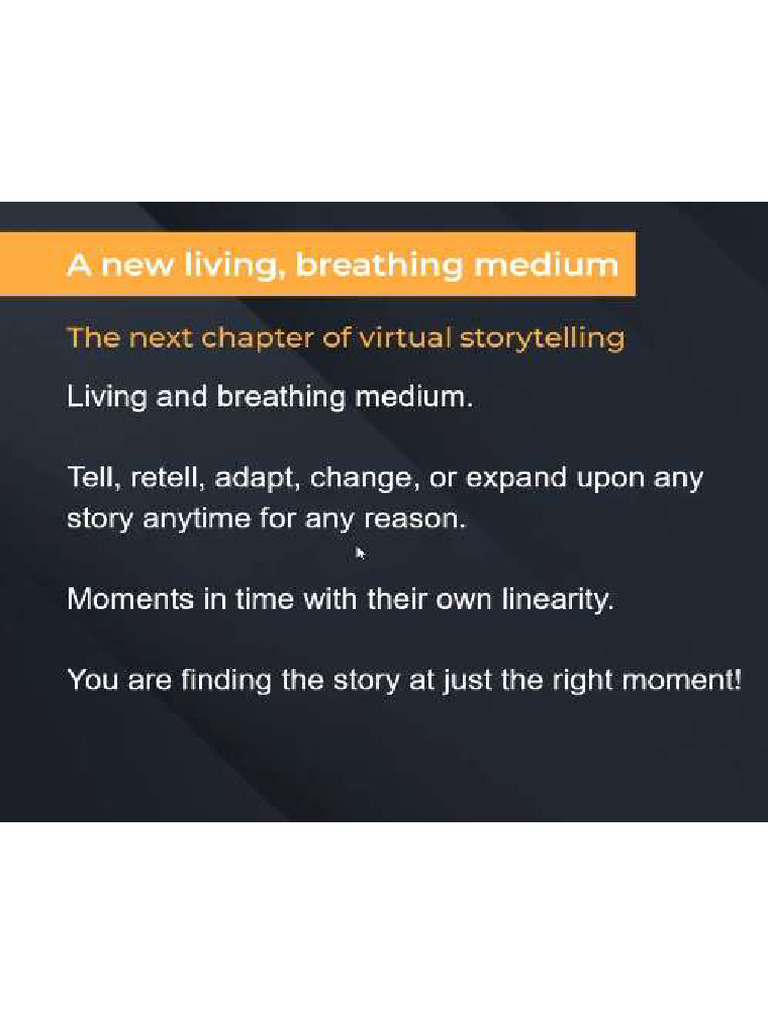 A new living, breathing medium

The next chapter of virtual storytelling

Living and breathing medium.

Tell, retell, adapt, change, or expand upon any story anytime for any reason.

Moments in time with their own linearity.

You are finding the story at just the right moment!